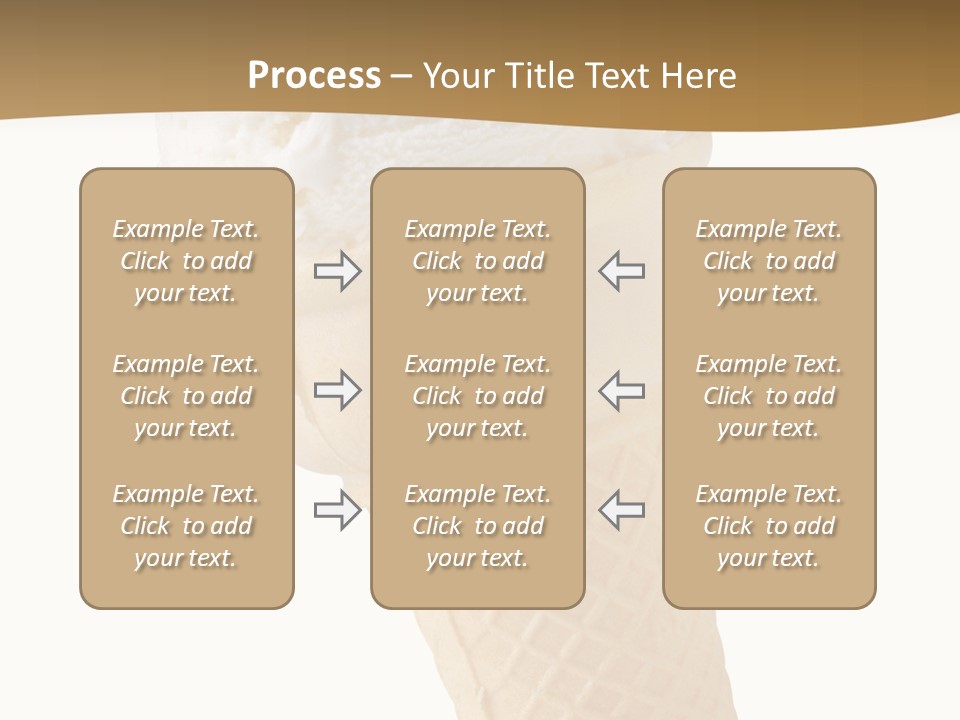 Process – Your Title Text Here

Example Text. Click to add your text.

Example Text. Click to add your text.

Example Text. Click to add your text.

Example Text. Click to add your text.

Example Text. Click to add your text.

Example Text. Click to add your text.

Example Text. Click to add your text.

Example Text. Click to add your text.

Example Text. Click to add your text.